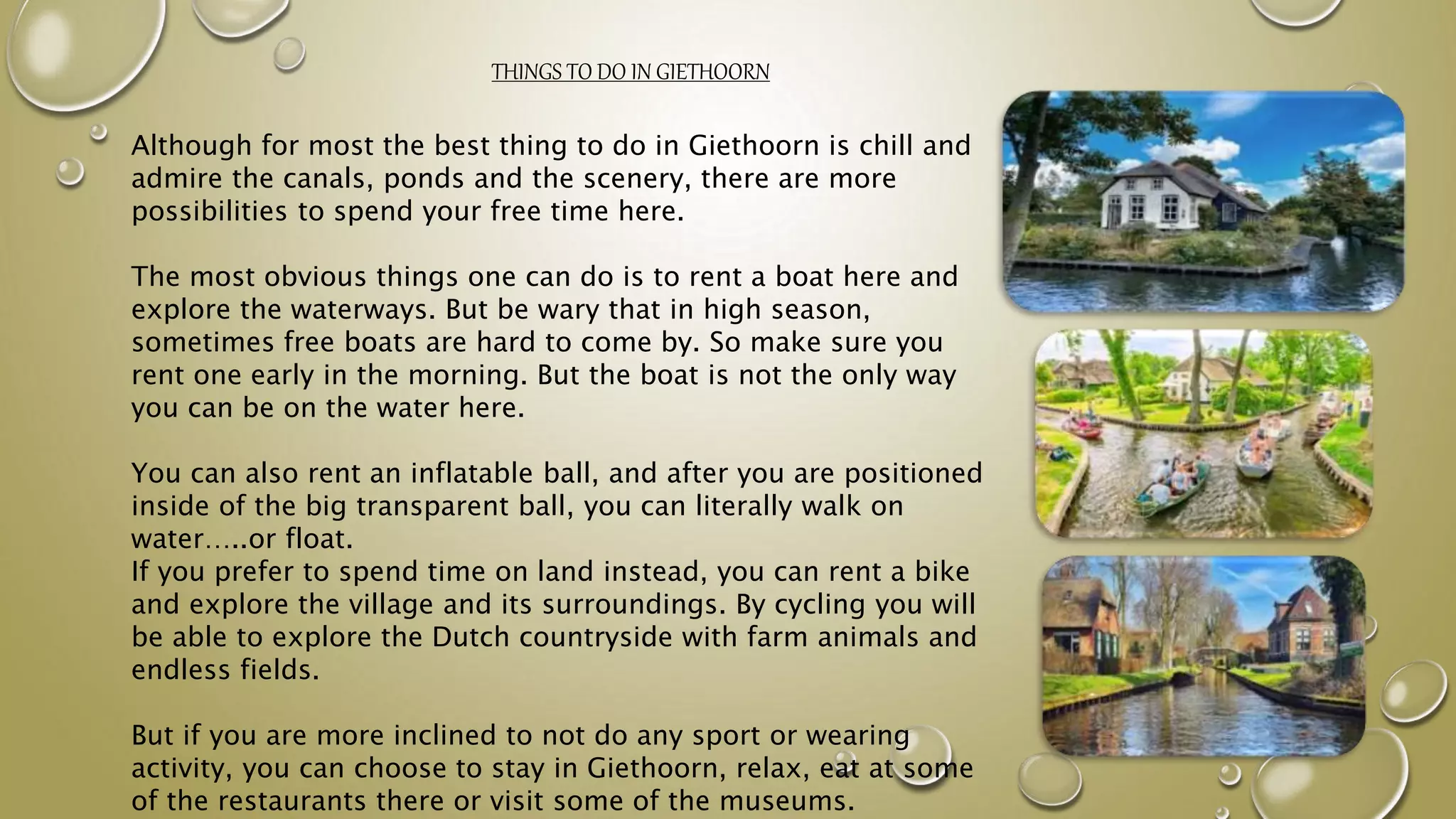 THINGS TO DO IN GIETHOORN

Although for most the best thing to do in Giethoorn is chill and admire the canals, ponds and the scenery, there are more possibilities to spend your free time here.

The most obvious things one can do is to rent a boat here and explore the waterways. But be wary that in high season, sometimes free boats are hard to come by. So make sure you rent one early in the morning. But the boat is not the only way you can be on the water here.

You can also rent an inflatable ball, and after you are positioned inside of the big transparent ball, you can literally walk on water…..or float.
If you prefer to spend time on land instead, you can rent a bike and explore the village and its surroundings. By cycling you will be able to explore the Dutch countryside with farm animals and endless fields.

But if you are more inclined to not do any sport or wearing activity, you can choose to stay in Giethoorn, relax, eat at some of the restaurants there or visit some of the museums.